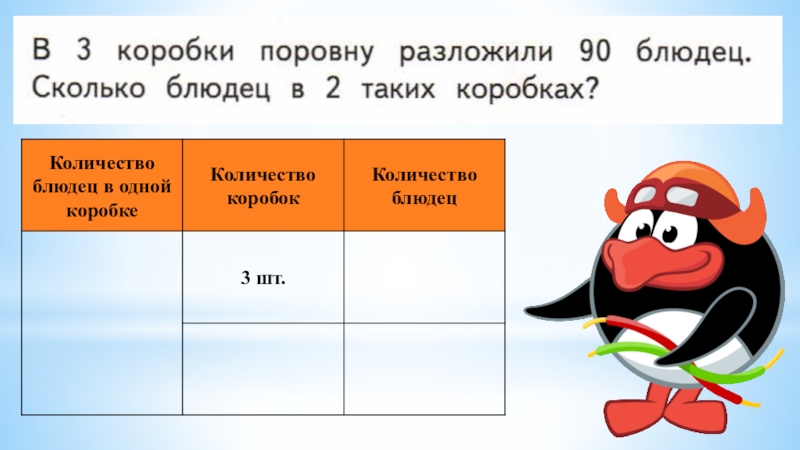 В 3 коробки поровну разложили 90 блюдец. Сколько блюдец в 2 таких коробках?

| Количество блюдец в одной коробке | Количество коробок | Количество блюдец |
|---|---|---|
| | 3 шт. | |
| | | |